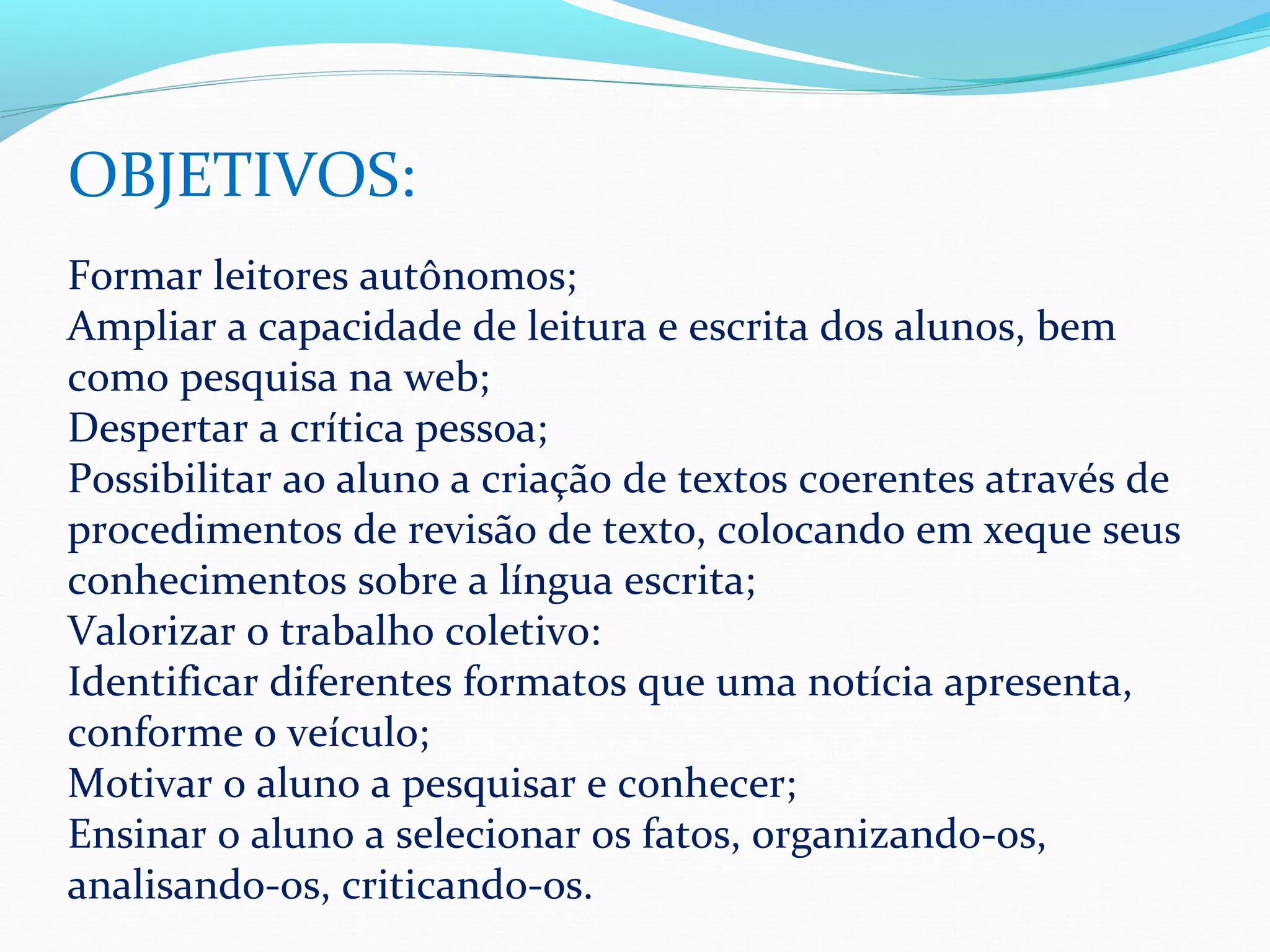 OBJETIVOS:

Formar leitores autônomos;
Ampliar a capacidade de leitura e escrita dos alunos, bem como pesquisa na web;
Despertar a crítica pessoa;
Possibilitar ao aluno a criação de textos coerentes através de procedimentos de revisão de texto, colocando em xeque seus conhecimentos sobre a língua escrita;
Valorizar o trabalho coletivo:
Identificar diferentes formatos que uma notícia apresenta, conforme o veículo;
Motivar o aluno a pesquisar e conhecer;
Ensinar o aluno a selecionar os fatos, organizando-os, analisando-os, criticando-os.